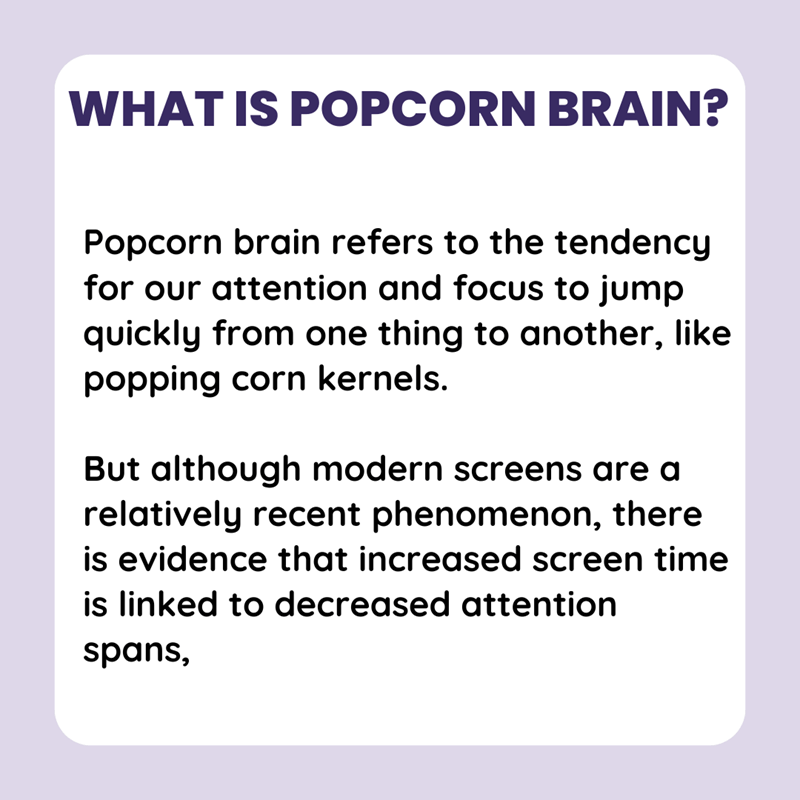 WHAT IS POPCORN BRAIN?

Popcorn brain refers to the tendency for our attention and focus to jump quickly from one thing to another, like popping corn kernels.

But although modern screens are a relatively recent phenomenon, there is evidence that increased screen time is linked to decreased attention spans,